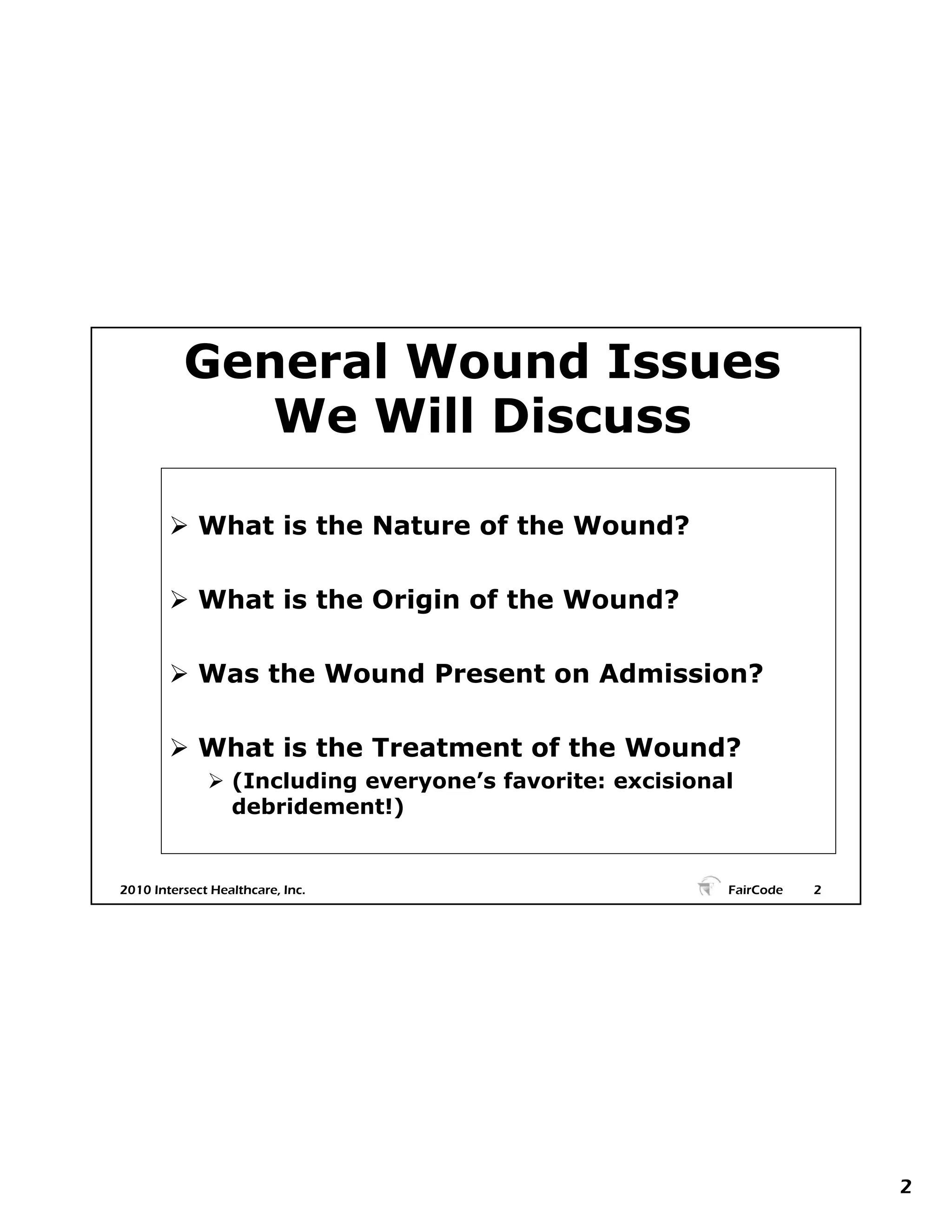 General Wound Issues We Will Discuss

➢ What is the Nature of the Wound?

➢ What is the Origin of the Wound?

➢ Was the Wound Present on Admission?

➢ What is the Treatment of the Wound?
➢ (Including everyone's favorite: excisional debridement!)

2010 Intersect Healthcare, Inc.

FairCode 2

2